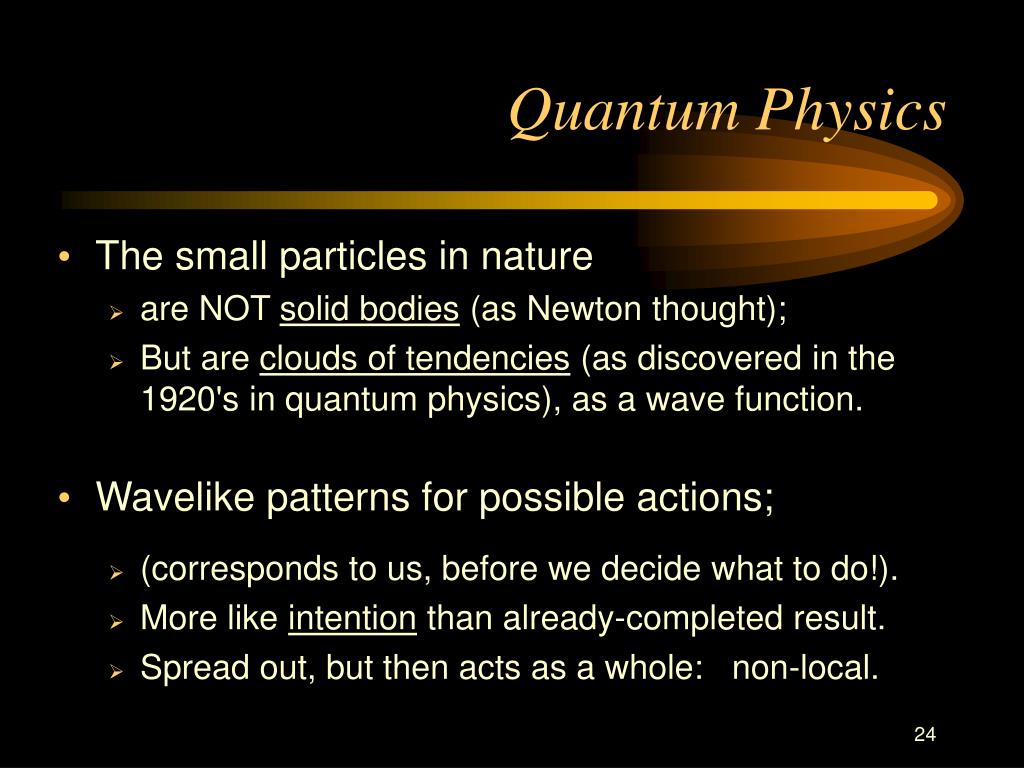 Quantum Physics

• The small particles in nature
  ➢ are NOT solid bodies (as Newton thought);
  ➢ But are clouds of tendencies (as discovered in the 1920's in quantum physics), as a wave function.

• Wavelike patterns for possible actions;
  ➢ (corresponds to us, before we decide what to do!).
  ➢ More like intention than already-completed result.
  ➢ Spread out, but then acts as a whole: non-local.

24